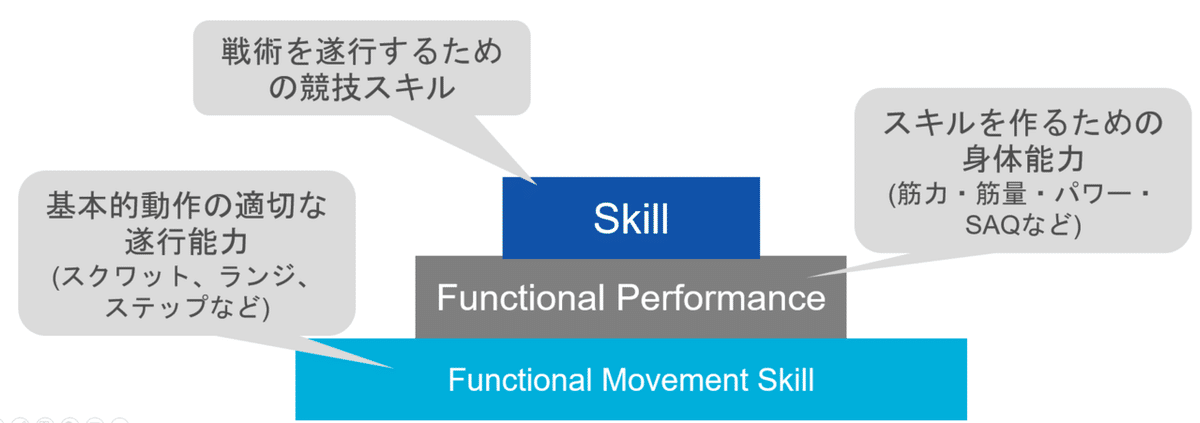 戦術を遂行するための競技スキル

スキルを作るための身体能力
(筋力・筋量・パワー・SAQなど)

基本的動作の適切な遂行能力
(スクワット、ランジ、ステップなど)

Skill

Functional Performance

Functional Movement Skill